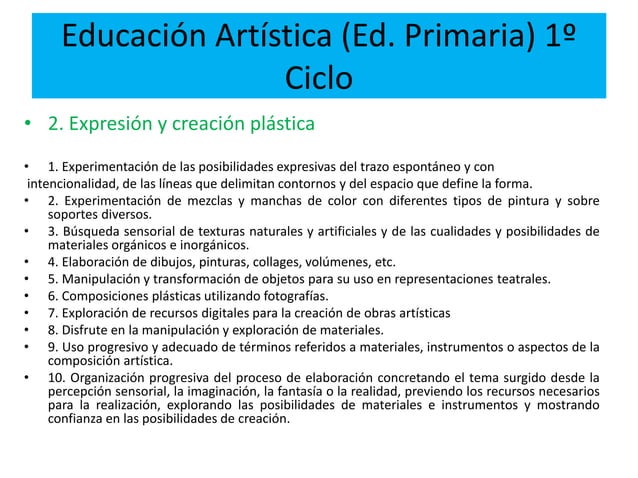 Educación Artística (Ed. Primaria) 1º Ciclo

• 2. Expresión y creación plástica

• 1. Experimentación de las posibilidades expresivas del trazo espontáneo y con intencionalidad, de las líneas que delimitan contornos y del espacio que define la forma.
• 2. Experimentación de mezclas y manchas de color con diferentes tipos de pintura y sobre soportes diversos.
• 3. Búsqueda sensorial de texturas naturales y artificiales y de las cualidades y posibilidades de materiales orgánicos e inorgánicos.
• 4. Elaboración de dibujos, pinturas, collages, volúmenes, etc.
• 5. Manipulación y transformación de objetos para su uso en representaciones teatrales.
• 6. Composiciones plásticas utilizando fotografías.
• 7. Exploración de recursos digitales para la creación de obras artísticas
• 8. Disfrute en la manipulación y exploración de materiales.
• 9. Uso progresivo y adecuado de términos referidos a materiales, instrumentos o aspectos de la composición artística.
• 10. Organización progresiva del proceso de elaboración concretando el tema surgido desde la percepción sensorial, la imaginación, la fantasía o la realidad, previendo los recursos necesarios para la realización, explorando las posibilidades de materiales e instrumentos y mostrando confianza en las posibilidades de creación.